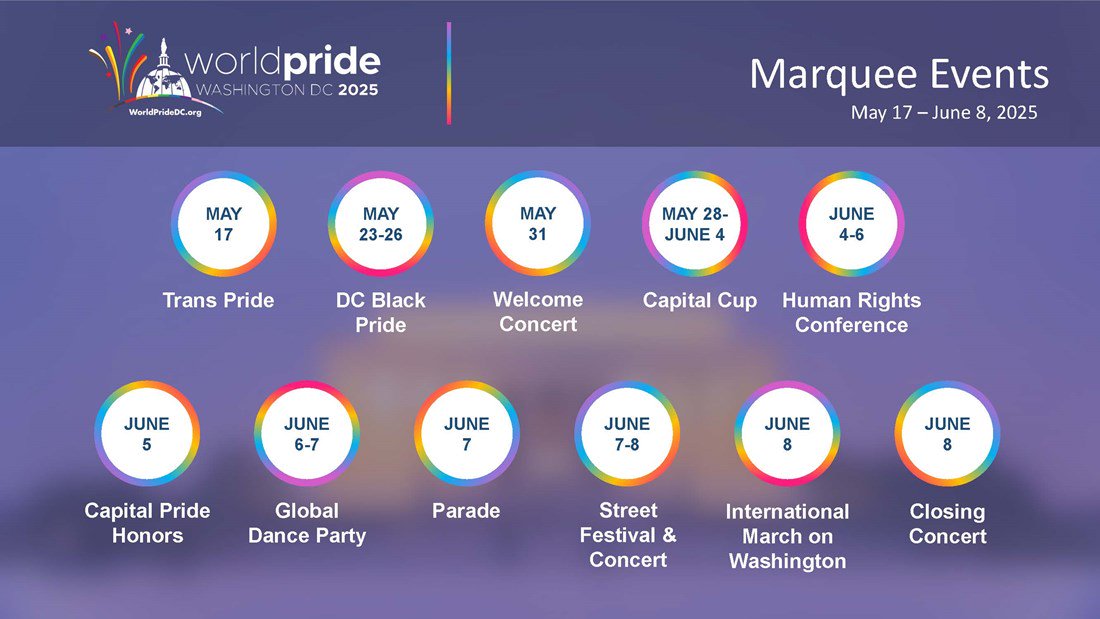 worldpride
WASHINGTON DC 2025
WorldPrideDC.org

Marquee Events
May 17 – June 8, 2025

MAY 17
Trans Pride

MAY 23-26
DC Black Pride

MAY 31
Welcome Concert

MAY 28- JUNE 4
Capital Cup

JUNE 4-6
Human Rights Conference

JUNE 5
Capital Pride Honors

JUNE 6-7
Global Dance Party

JUNE 7
Parade

JUNE 7-8
Street Festival & Concert

JUNE 8
International March on Washington

JUNE 8
Closing Concert